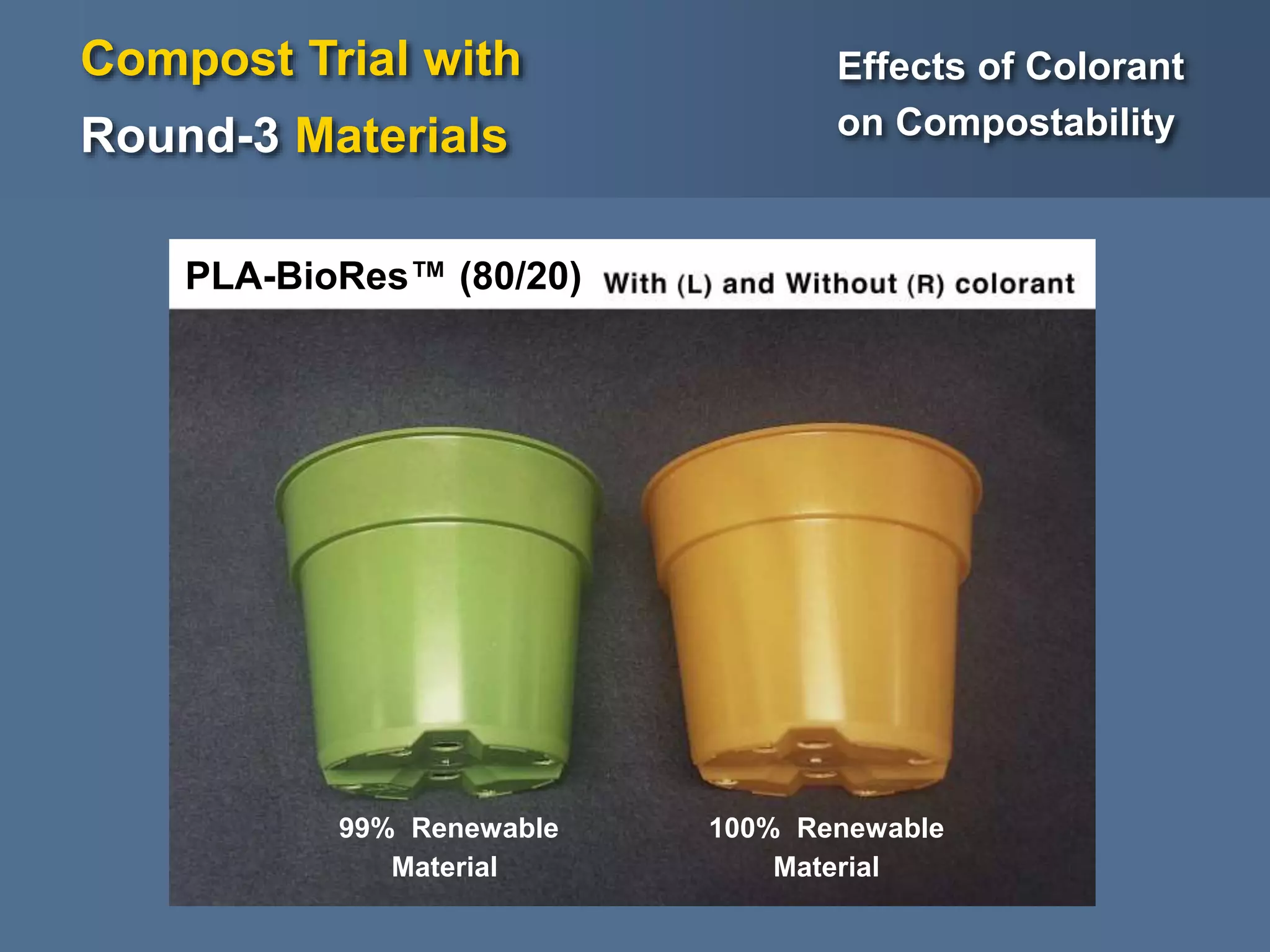 Compost Trial with Round-3 Materials

Effects of Colorant on Compostability

PLA-BioRes™ (80/20) With (L) and Without (R) colorant

99% Renewable Material

100% Renewable Material